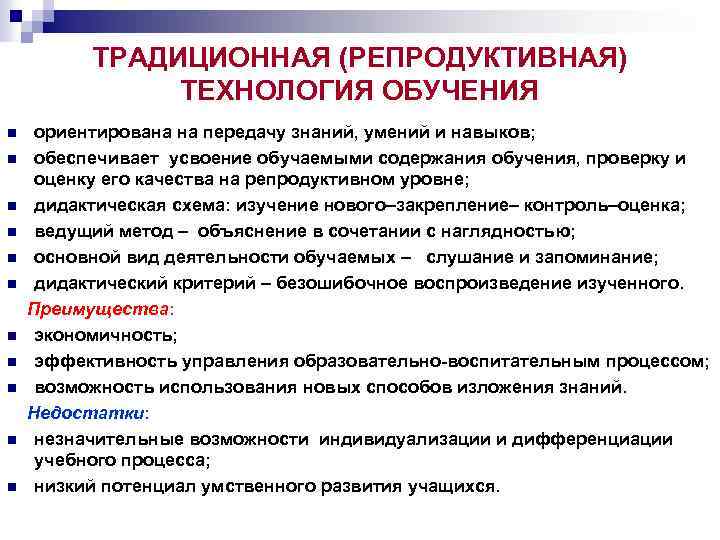 ТРАДИЦИОННАЯ (РЕПРОДУКТИВНАЯ) ТЕХНОЛОГИЯ ОБУЧЕНИЯ

- ориентирована на передачу знаний, умений и навыков;
- обеспечивает усвоение обучаемыми содержания обучения, проверку и оценку его качества на репродуктивном уровне;
- дидактическая схема: изучение нового–закрепление– контроль–оценка;
- ведущий метод – объяснение в сочетании с наглядностью;
- основной вид деятельности обучаемых – слушание и запоминание;
- дидактический критерий – безошибочное воспроизведение изученного.

Преимущества:
- экономичность;
- эффективность управления образовательно-воспитательным процессом;
- возможность использования новых способов изложения знаний.

Недостатки:
- незначительные возможности индивидуализации и дифференциации учебного процесса;
- низкий потенциал умственного развития учащихся.